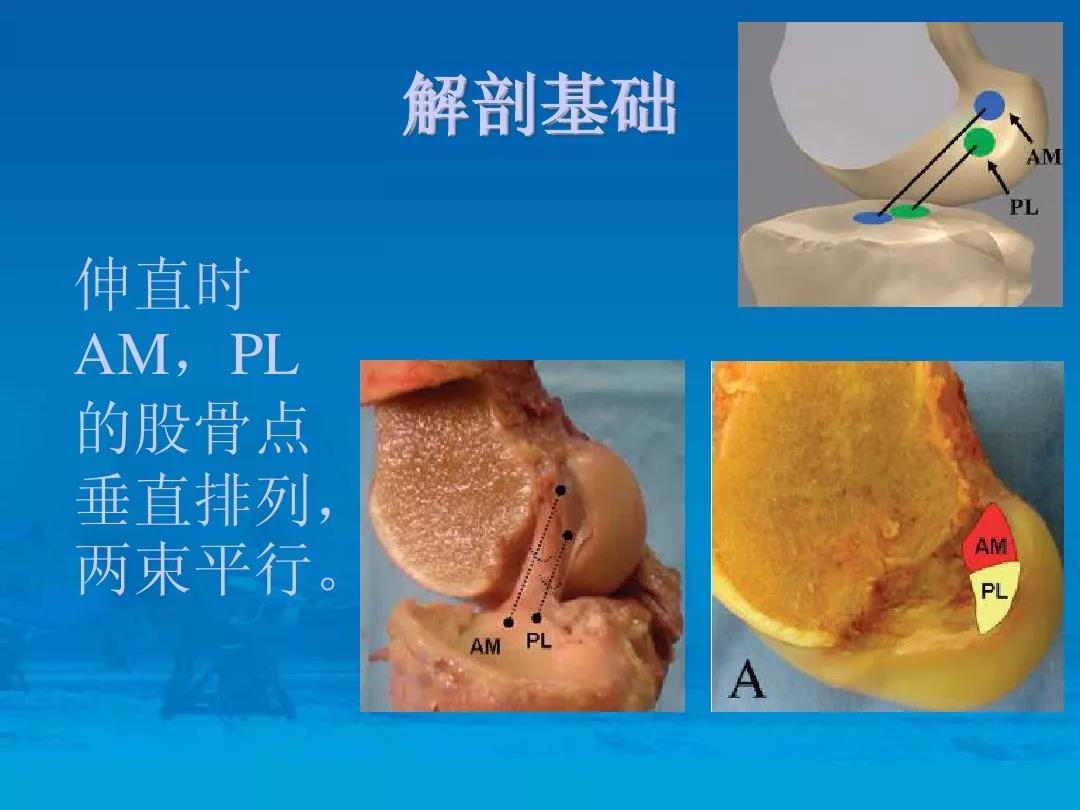 解剖基础

AM

PL

伸直时AM，PL的股骨点垂直排列，两束平行。

AM PL

AM

PL

A